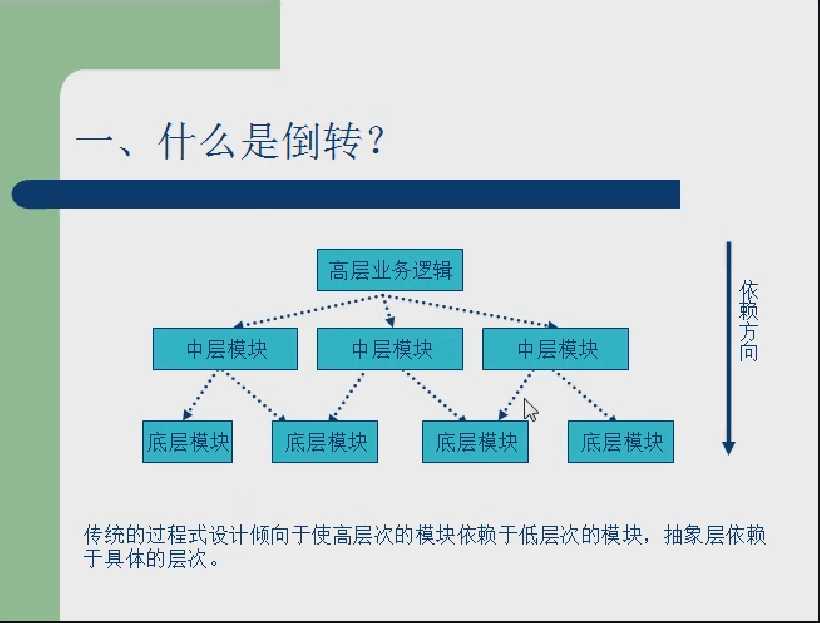 一、什么是倒转？

高层业务逻辑

中层模块 中层模块 中层模块

底层模块 底层模块 底层模块 底层模块

依赖方向

传统的过程式设计倾向于使高层次的模块依赖于低层次的模块，抽象层依赖于具体的层次。